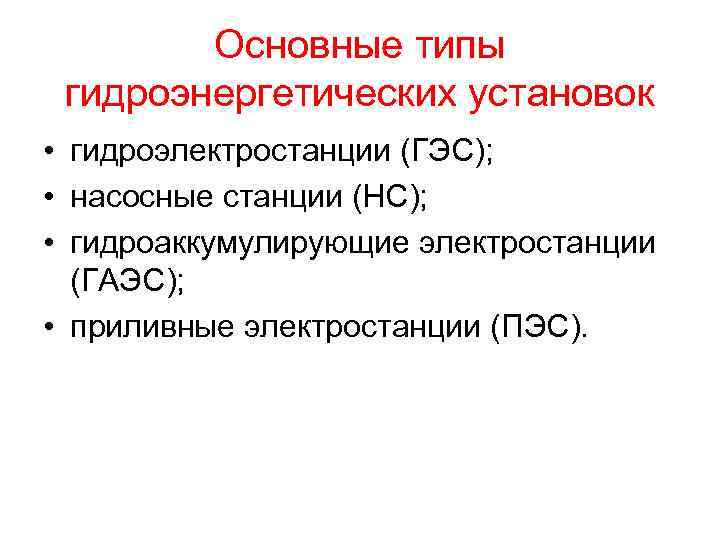 Основные типы гидроэнергетических установок

• гидроэлектростанции (ГЭС);
• насосные станции (НС);
• гидроаккумулирующие электростанции (ГАЭС);
• приливные электростанции (ПЭС).